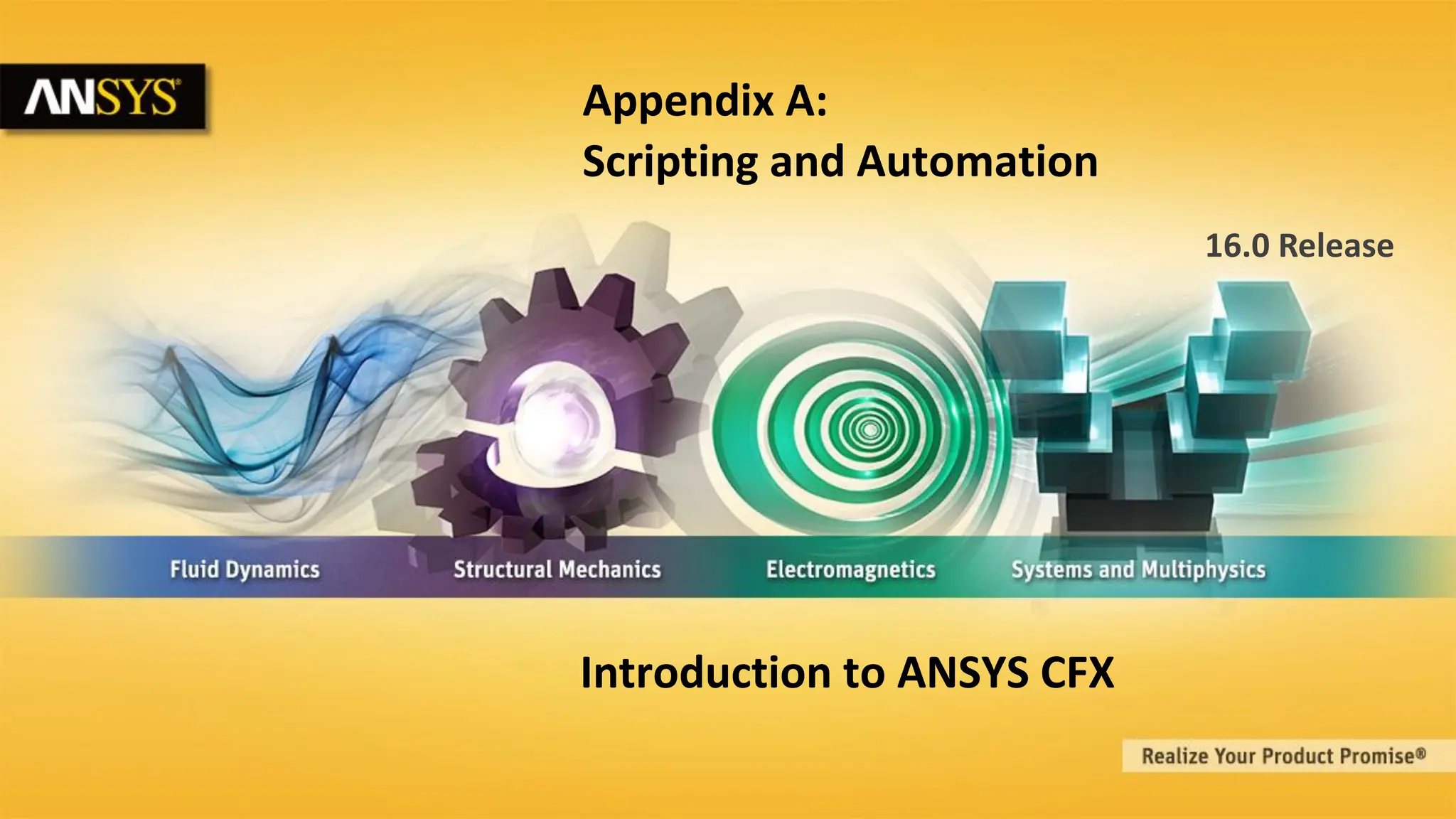 ANSYS®

Appendix A:
Scripting and Automation

16.0 Release

Fluid Dynamics
Structural Mechanics
Electromagnetics
Systems and Multiphysics

Introduction to ANSYS CFX

Realize Your Product Promise®